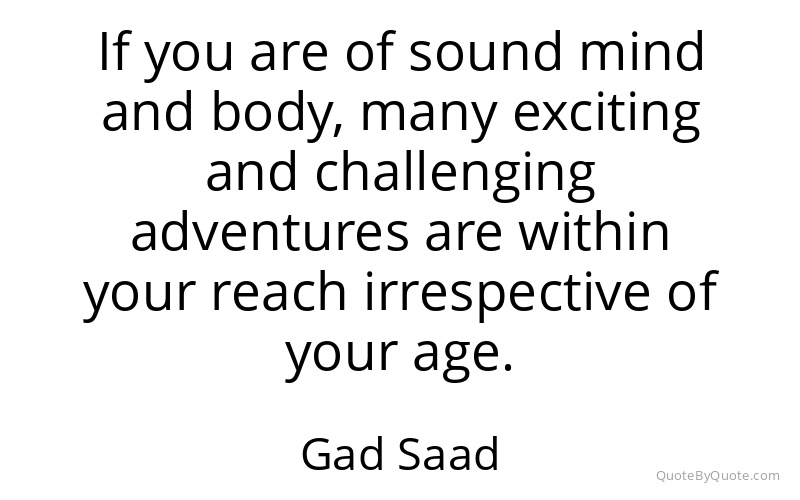 If you are of sound mind and body, many exciting and challenging adventures are within your reach irrespective of your age.

Gad Saad

QuoteByQuote.com